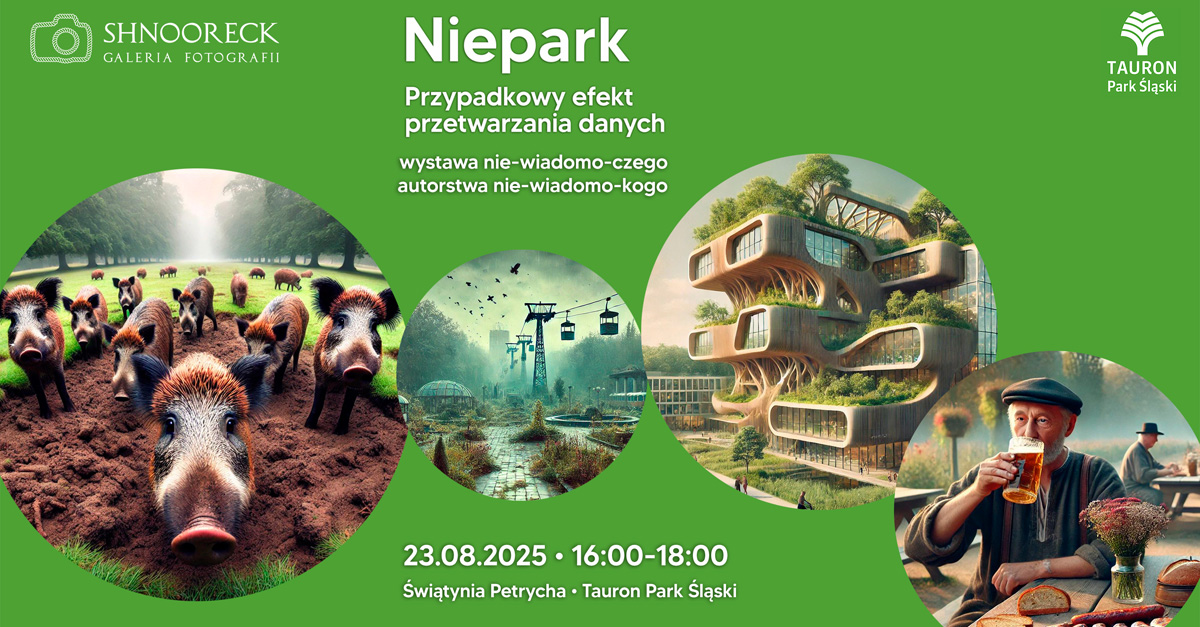 SHNOORECK
GALERIA FOTOGRAFII

Niepark

Przypadkowy efekt przetwarzania danych

wystawa nie-wiadomo-czego autorstwa nie-wiadomo-kogo

TAURON
Park Śląski

23.08.2025 • 16:00-18:00

Świątynia Petrycha • Tauron Park Śląski